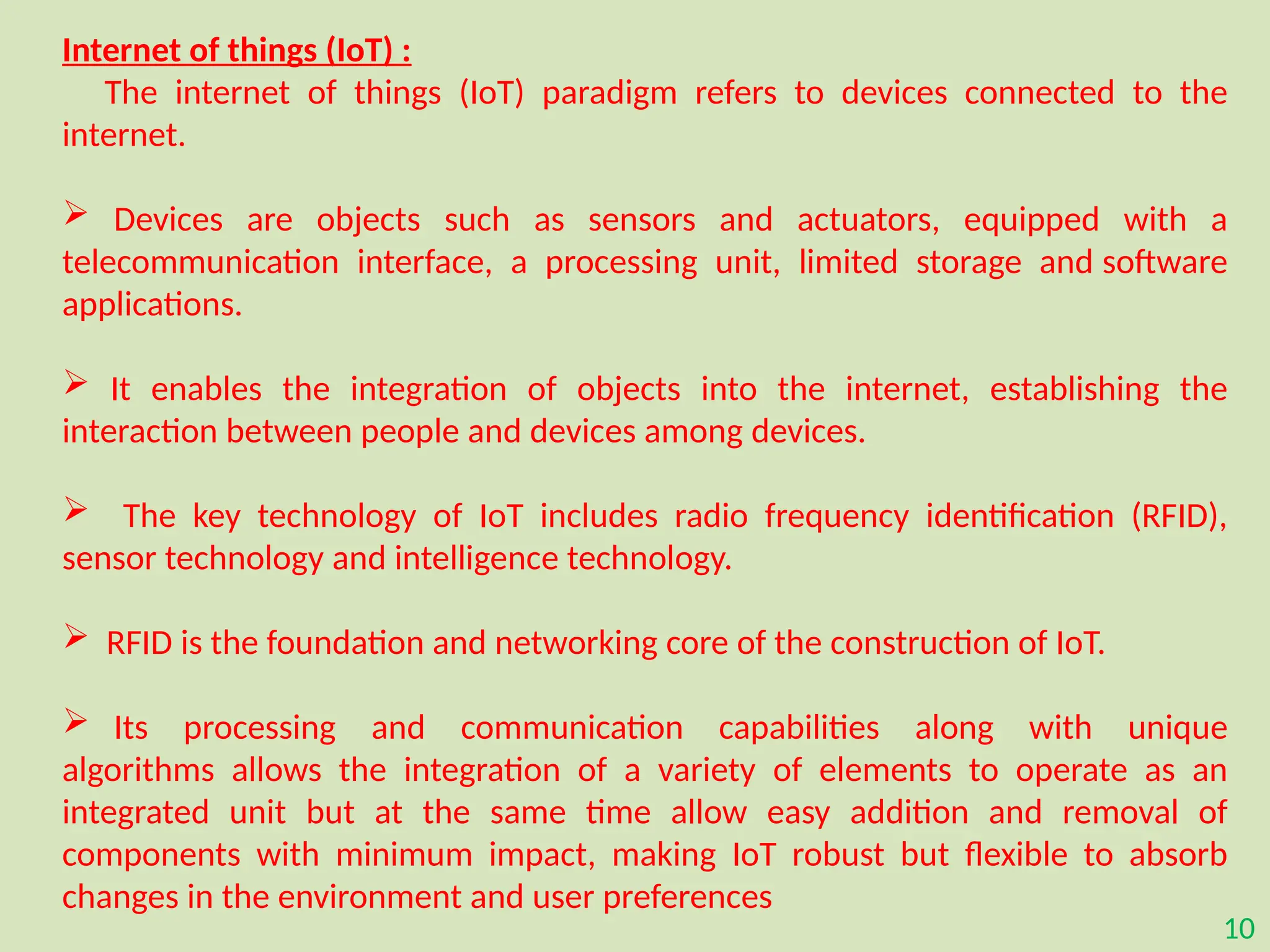 Internet of things (IoT) :

The internet of things (IoT) paradigm refers to devices connected to the internet.

➢ Devices are objects such as sensors and actuators, equipped with a telecommunication interface, a processing unit, limited storage and software applications.

➢ It enables the integration of objects into the internet, establishing the interaction between people and devices among devices.

➢ The key technology of IoT includes radio frequency identification (RFID), sensor technology and intelligence technology.

➢ RFID is the foundation and networking core of the construction of IoT.

➢ Its processing and communication capabilities along with unique algorithms allows the integration of a variety of elements to operate as an integrated unit but at the same time allow easy addition and removal of components with minimum impact, making IoT robust but flexible to absorb changes in the environment and user preferences

10